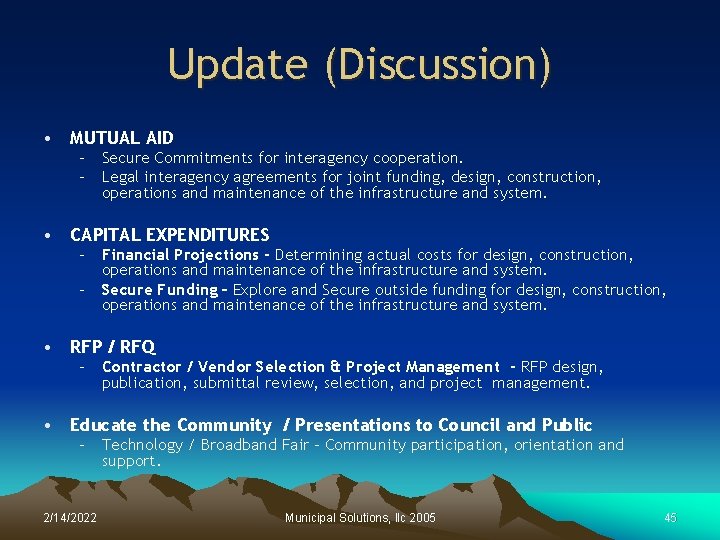 Update (Discussion)

• MUTUAL AID
– Secure Commitments for interagency cooperation.
– Legal interagency agreements for joint funding, design, construction, operations and maintenance of the infrastructure and system.

• CAPITAL EXPENDITURES
– Financial Projections – Determining actual costs for design, construction, operations and maintenance of the infrastructure and system.
– Secure Funding – Explore and Secure outside funding for design, construction, operations and maintenance of the infrastructure and system.

• RFP / RFQ
– Contractor / Vendor Selection & Project Management – RFP design, publication, submittal review, selection, and project management.

• Educate the Community / Presentations to Council and Public
– Technology / Broadband Fair – Community participation, orientation and support.

2/14/2022
Municipal Solutions, llc 2005
45